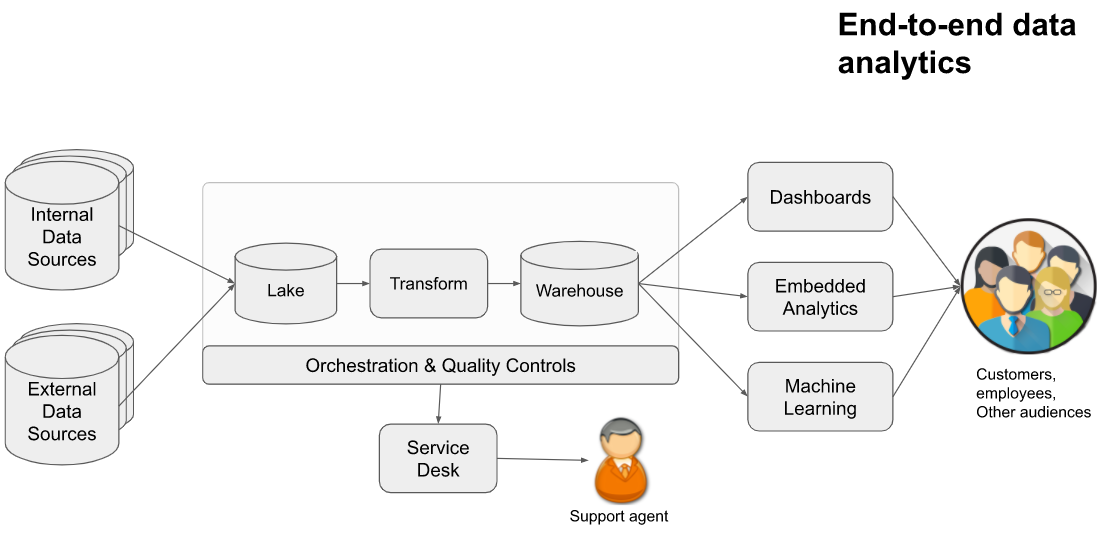 End-to-end data analytics

Internal Data Sources

External Data Sources

Lake

Transform

Warehouse

Orchestration & Quality Controls

Service Desk

Support agent

Dashboards

Embedded Analytics

Machine Learning

Customers, employees, Other audiences